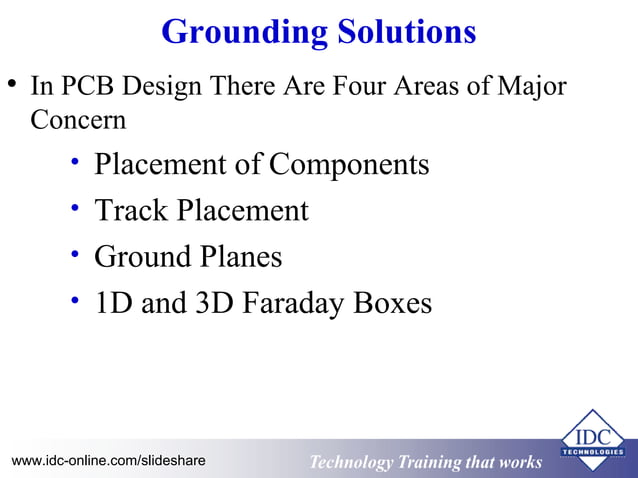 Grounding Solutions

• In PCB Design There Are Four Areas of Major Concern

• Placement of Components
• Track Placement
• Ground Planes
• 1D and 3D Faraday Boxes

www.idc-online.com/slideshare

Technology Training that works

IDC TECHNOLOGIES